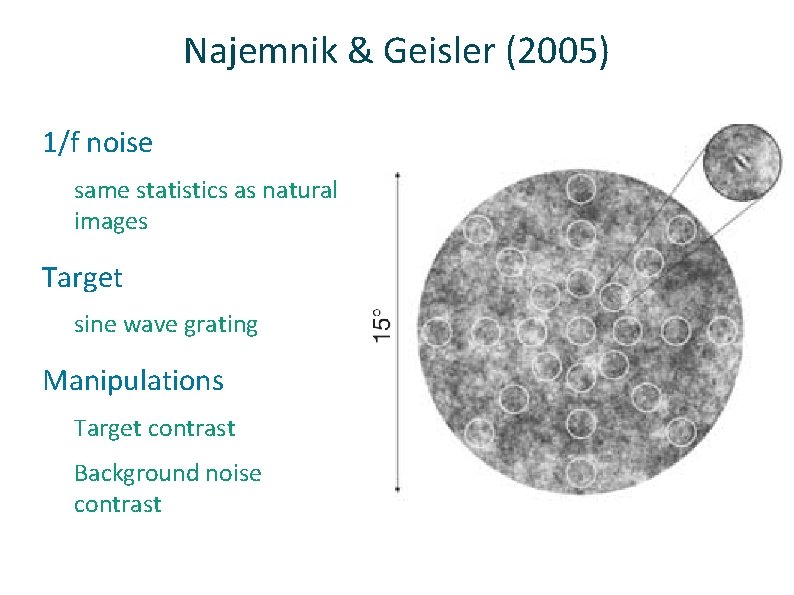 Najemnik & Geisler (2005)

1/f noise

same statistics as natural images

Target

sine wave grating

Manipulations

Target contrast

Background noise contrast

15°